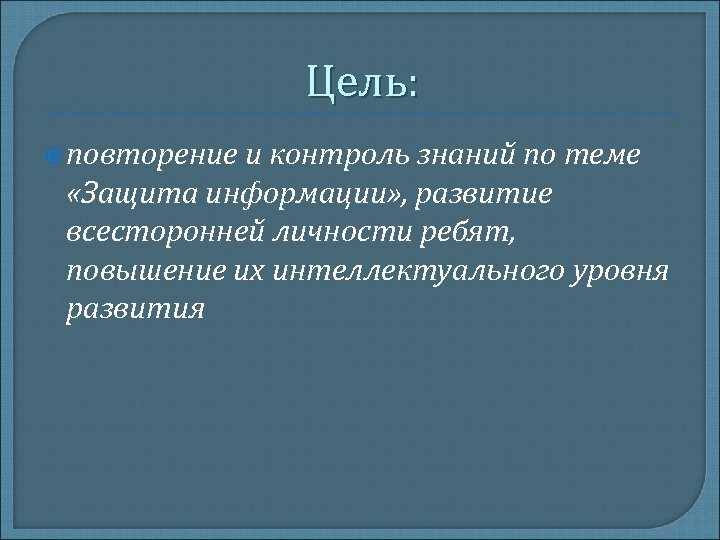 Цель:

повторение и контроль знаний по теме «Защита информации», развитие всесторонней личности ребят, повышение их интеллектуального уровня развития